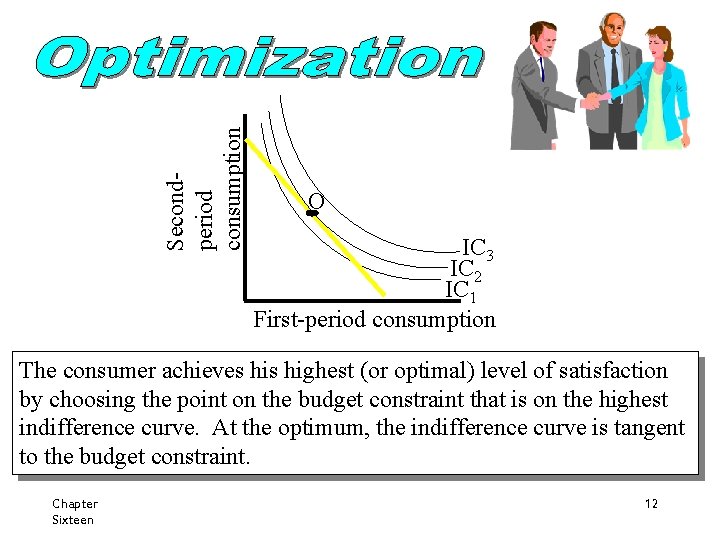 Optimization

Second-period consumption

O

$IC_3$

$IC_2$

$IC_1$

First-period consumption

The consumer achieves his highest (or optimal) level of satisfaction by choosing the point on the budget constraint that is on the highest indifference curve. At the optimum, the indifference curve is tangent to the budget constraint.

Chapter Sixteen

12